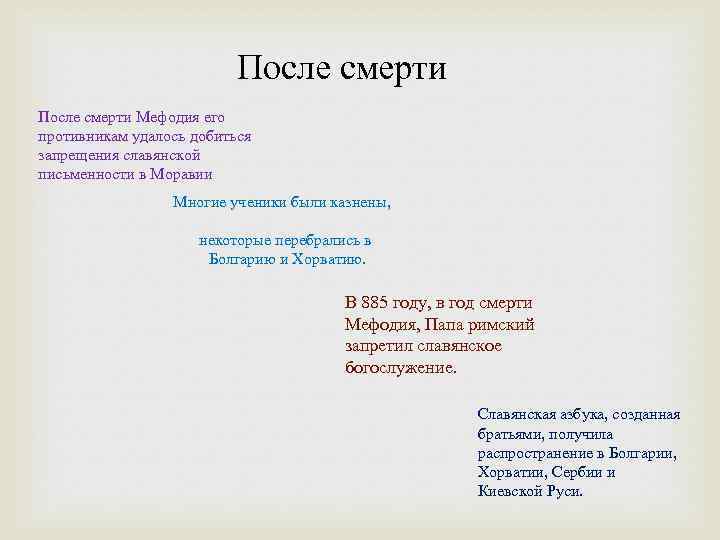 После смерти

После смерти Мефодия его противникам удалось добиться запрещения славянской письменности в Моравии

Многие ученики были казнены,

некоторые перебрались в Болгарию и Хорватию.

В 885 году, в год смерти Мефодия, Папа римский запретил славянское богослужение.

Славянская азбука, созданная братьями, получила распространение в Болгарии, Хорватии, Сербии и Киевской Руси.